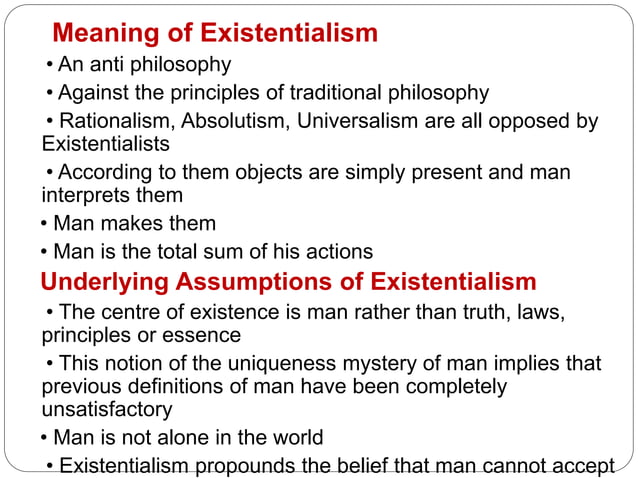 Meaning of Existentialism

• An anti philosophy

• Against the principles of traditional philosophy

• Rationalism, Absolutism, Universalism are all opposed by Existentialists

• According to them objects are simply present and man interprets them

• Man makes them

• Man is the total sum of his actions

Underlying Assumptions of Existentialism

• The centre of existence is man rather than truth, laws, principles or essence

• This notion of the uniqueness mystery of man implies that previous definitions of man have been completely unsatisfactory

• Man is not alone in the world

• Existentialism propounds the belief that man cannot accept